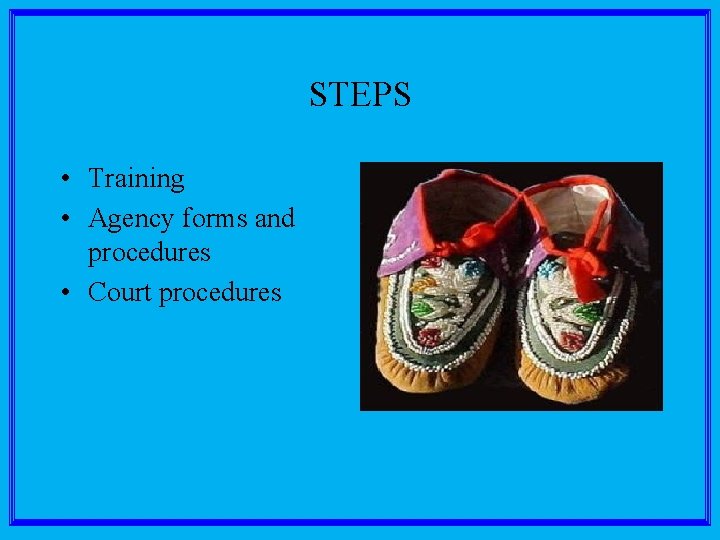 STEPS

• Training
• Agency forms and procedures
• Court procedures